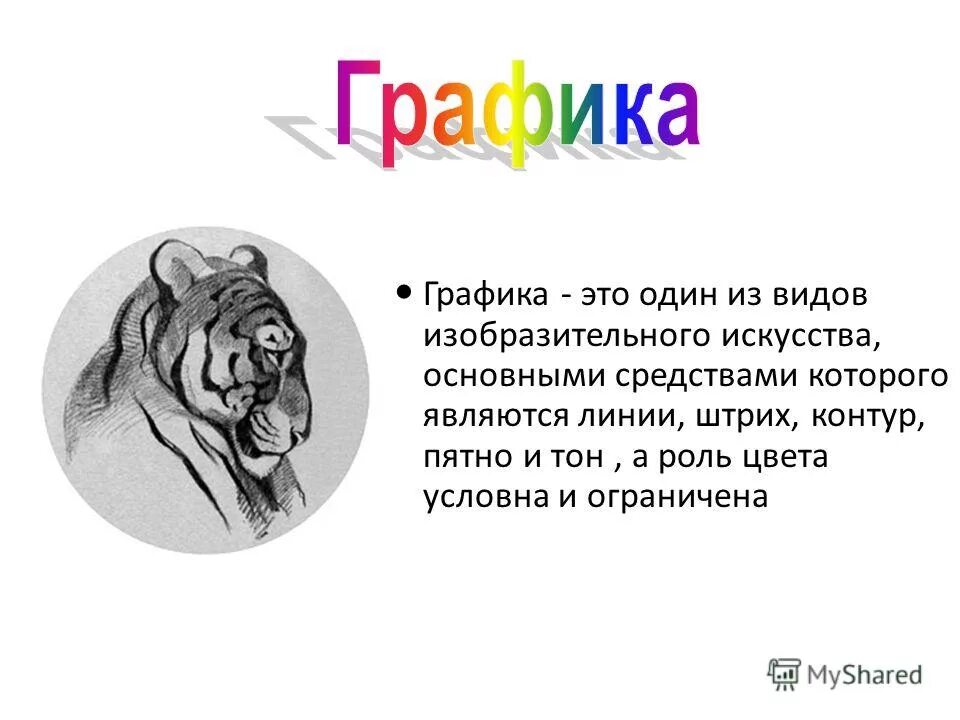 Графика

• Графика - это один из видов изобразительного искусства, основными средствами которого являются линии, штрих, контур, пятно и тон , а роль цвета условна и ограничена

MyShared